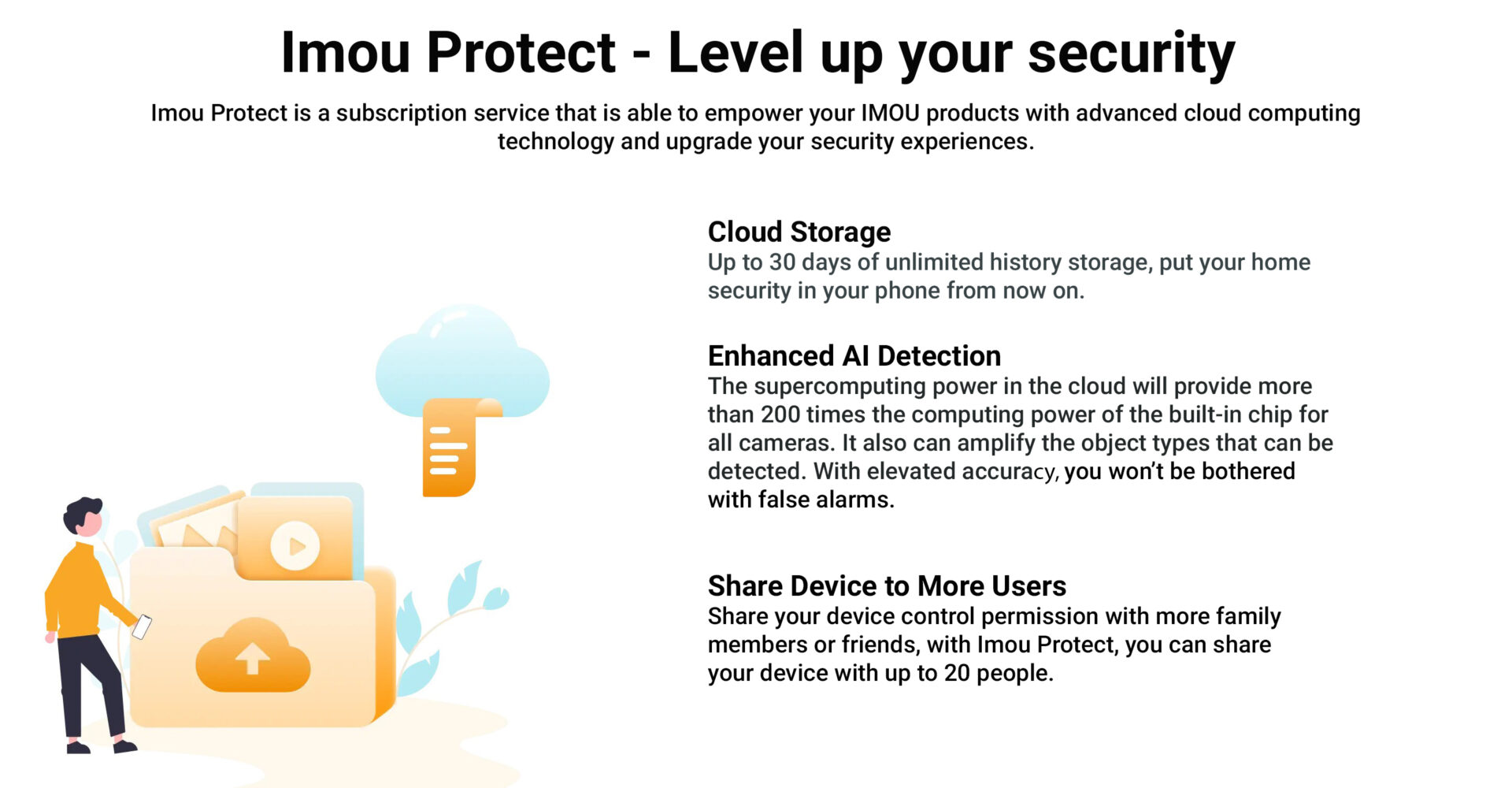 Imou Protect - Level up your security

Imou Protect is a subscription service that is able to empower your IMOU products with advanced cloud computing technology and upgrade your security experiences.

Cloud Storage
Up to 30 days of unlimited history storage, put your home security in your phone from now on.

Enhanced AI Detection
The supercomputing power in the cloud will provide more than 200 times the computing power of the built-in chip for all cameras. It also can amplify the object types that can be detected. With elevated accuracy, you won't be bothered with false alarms.

Share Device to More Users
Share your device control permission with more family members or friends, with Imou Protect, you can share your device with up to 20 people.